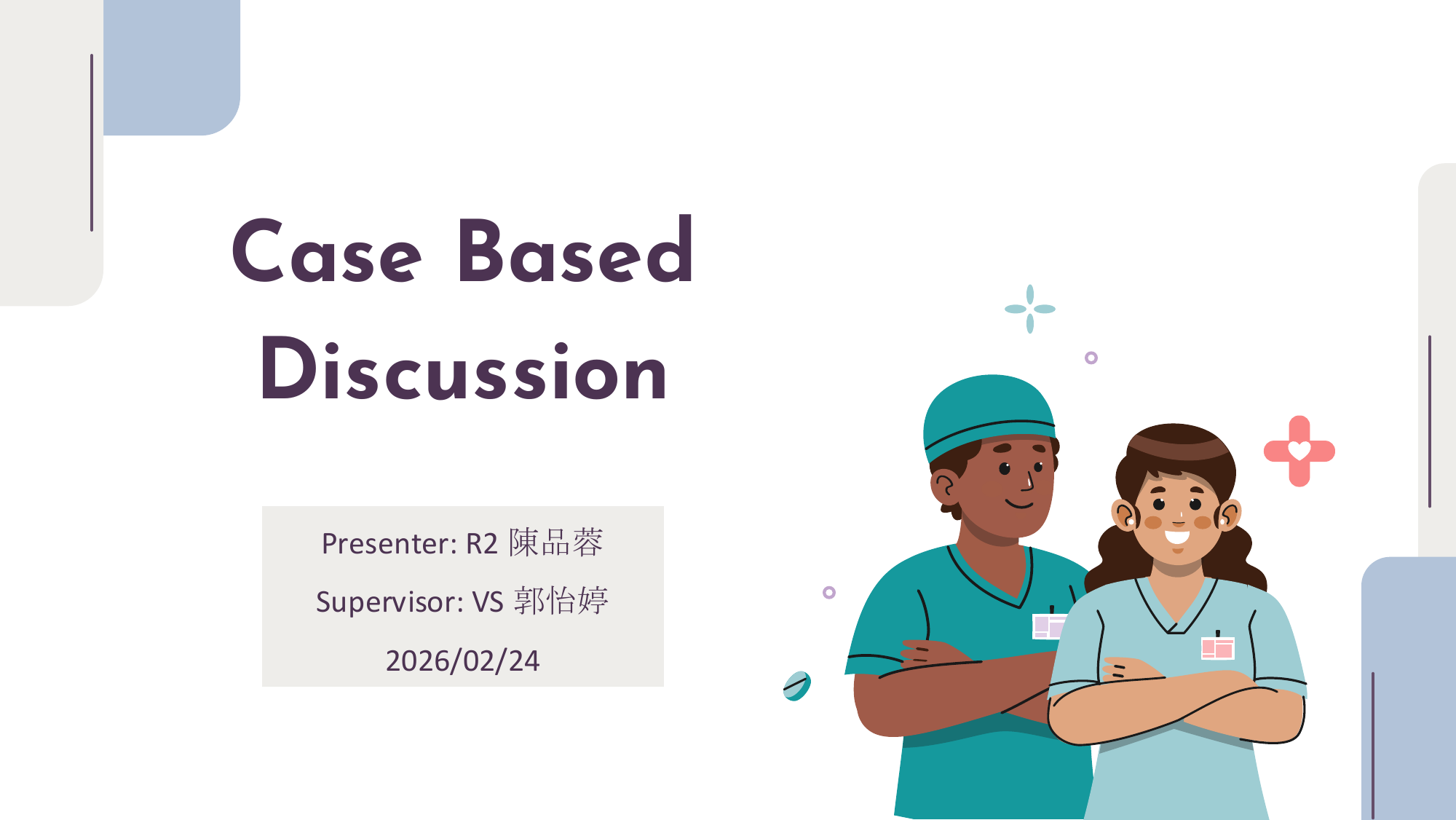 Case Based Discussion

Presenter: R2 陳品蓉

Supervisor: VS 郭怡婷

2026/02/24